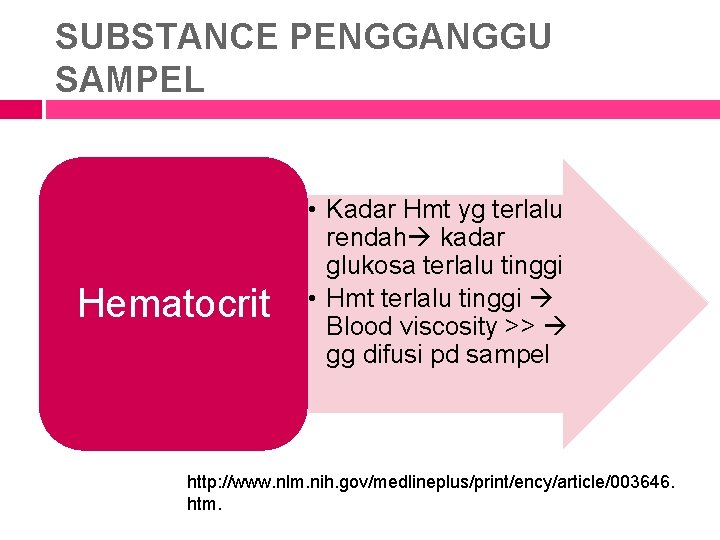 SUBSTANCE PENGGANGGU SAMPEL

Hematocrit

• Kadar Hmt yg terlalu rendah→ kadar glukosa terlalu tinggi
• Hmt terlalu tinggi → Blood viscosity >> → gg difusi pd sampel

http://www.nlm.nih.gov/medlineplus/print/ency/article/003646.htm.